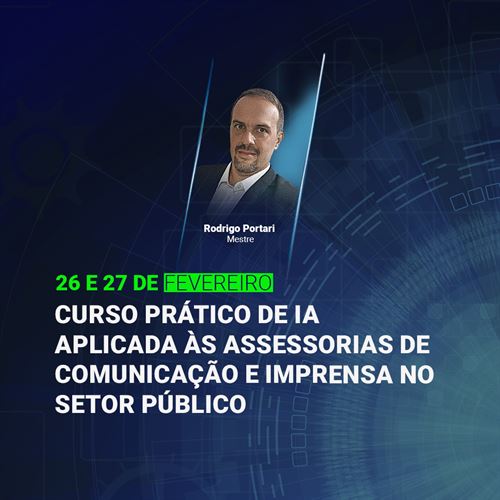 Rodrigo Portari
Mestre

26 E 27 DE FEVEREIRO
CURSO PRÁTICO DE IA APLICADA ÀS ASSESSORIAS DE COMUNICAÇÃO E IMPRENSA NO SETOR PÚBLICO